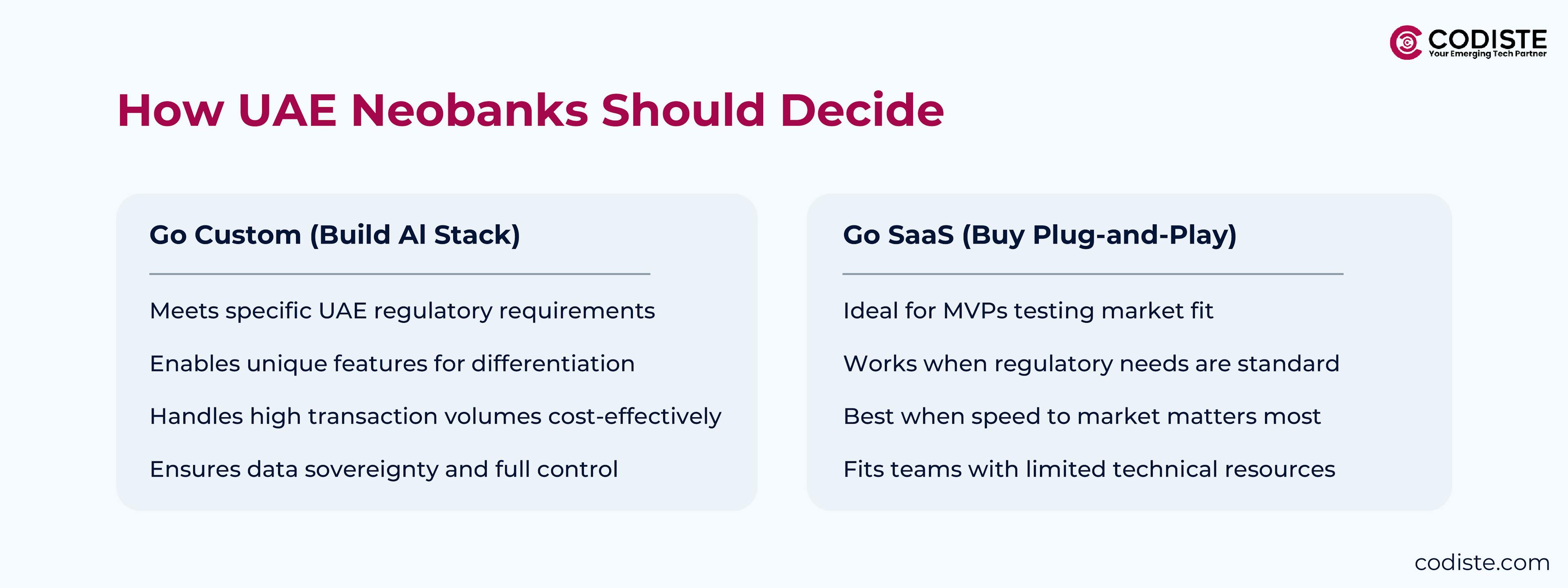 CODISTE
Your Emerging Tech Partner

How UAE Neobanks Should Decide

Go Custom (Build AI Stack)

Meets specific UAE regulatory requirements

Enables unique features for differentiation

Handles high transaction volumes cost-effectively

Ensures data sovereignty and full control

Go SaaS (Buy Plug-and-Play)

Ideal for MVPs testing market fit

Works when regulatory needs are standard

Best when speed to market matters most

Fits teams with limited technical resources

codiste.com